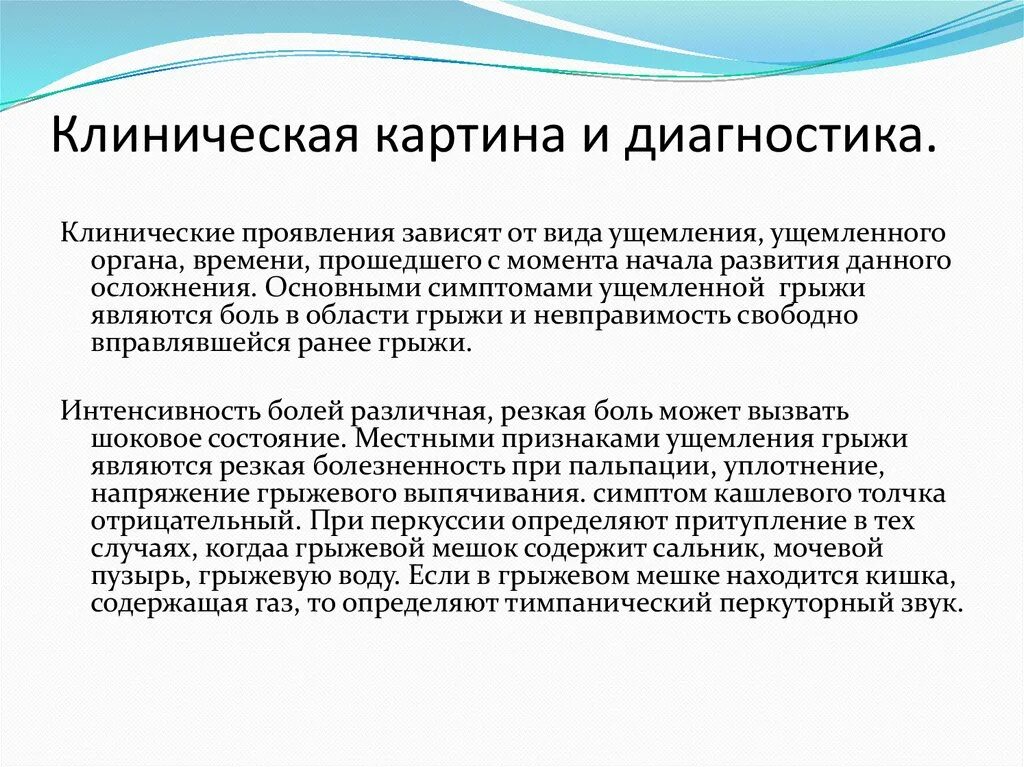 Клиническая картина и диагностика.

Клинические проявления зависят от вида ущемления, ущемленного органа, времени, прошедшего с момента начала развития данного осложнения. Основными симптомами ущемленной  грыжи являются боль в области грыжи и невправимость свободно вправлявшейся ранее грыжи.

Интенсивность болей различная, резкая боль может вызвать шоковое состояние. Местными признаками ущемления грыжи являются резкая болезненность при пальпации, уплотнение, напряжение грыжевого выпячивания. симптом кашлевого толчка отрицательный. При перкуссии определяют притупление в тех случаях, когдаа грыжевой мешок содержит сальник, мочевой пузырь, грыжевую воду. Если в грыжевом мешке находится кишка, содержащая газ, то определяют тимпанический перкуторный звук.